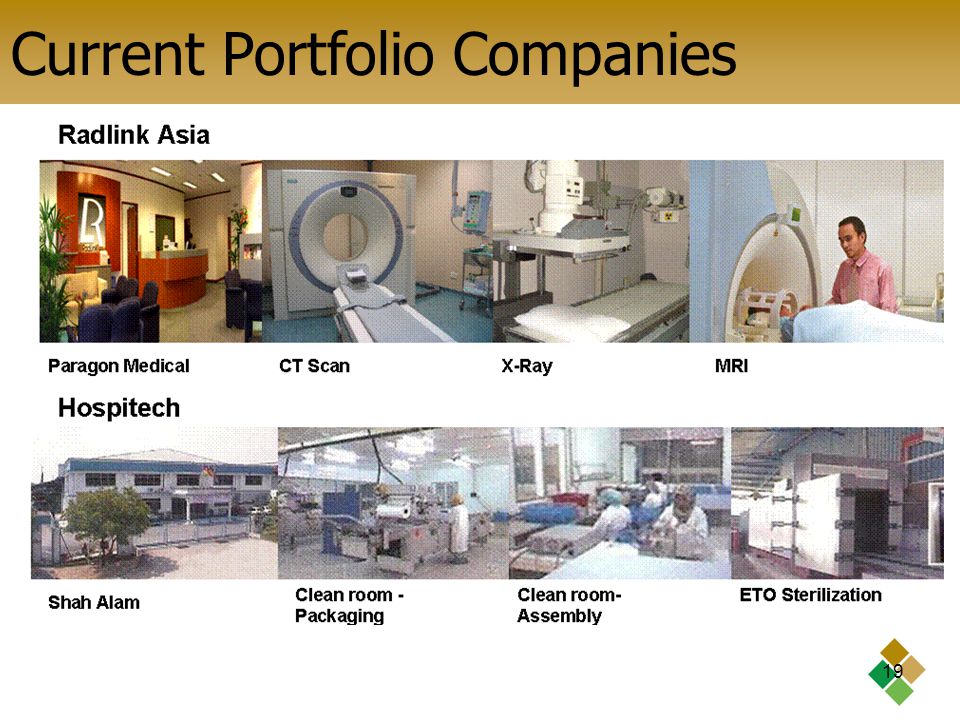 Current Portfolio Companies

Radlink Asia

Paragon Medical

CT Scan

X-Ray

MRI

Hospitech

Shah Alam

Clean room - Packaging

Clean room- Assembly

ETO Sterilization

19